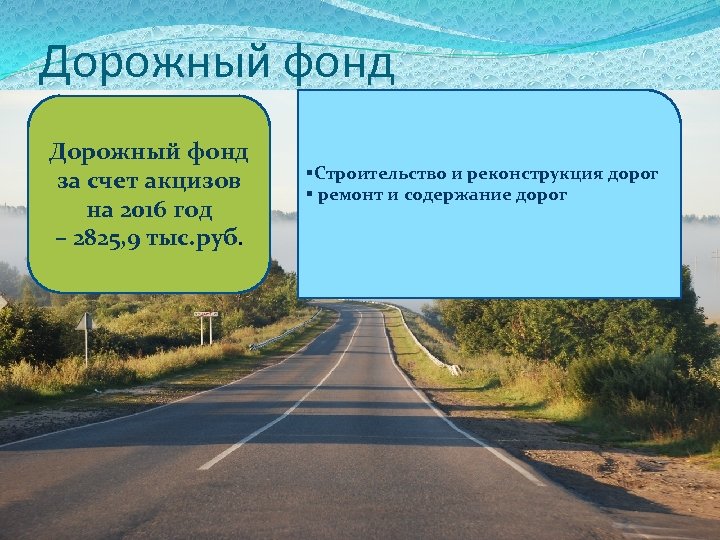 Дорожный фонд

Дорожный фонд за счет акцизов на 2016 год – 2825,9 тыс.руб.

▪Строительство и реконструкция дорог
▪ ремонт и содержание дорог